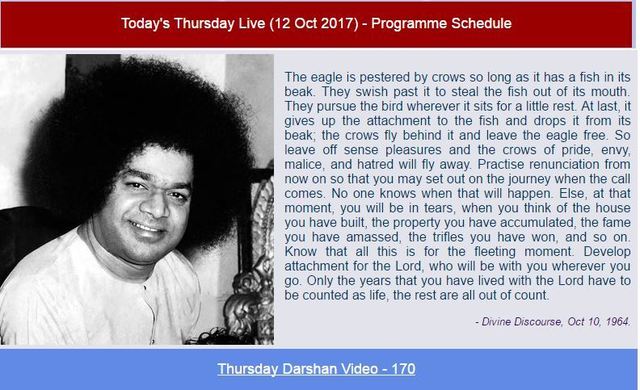 Today's Thursday Live (12 Oct 2017) - Programme Schedule

The eagle is pestered by crows so long as it has a fish in its beak. They swish past it to steal the fish out of its mouth. They pursue the bird wherever it sits for a little rest. At last, it gives up the attachment to the fish and drops it from its beak; the crows fly behind it and leave the eagle free. So leave off sense pleasures and the crows of pride, envy, malice, and hatred will fly away. Practise renunciation from now on so that you may set out on the journey when the call comes. No one knows when that will happen. Else, at that moment, you will be in tears, when you think of the house you have built, the property you have accumulated, the fame you have amassed, the trifles you have won, and so on. Know that all this is for the fleeting moment. Develop attachment for the Lord, who will be with you wherever you go. Only the years that you have lived with the Lord have to be counted as life, the rest are all out of count.

- Divine Discourse, Oct 10, 1964.

Thursday Darshan Video - 170